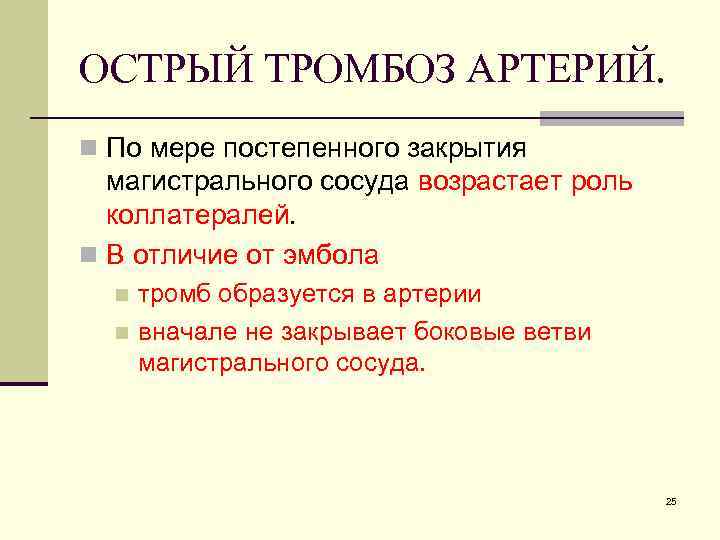 ОСТРЫЙ ТРОМБОЗ АРТЕРИЙ.

По мере постепенного закрытия магистрального сосуда возрастает роль коллатералей.

В отличие от эмбола

тромб образуется в артерии

вначале не закрывает боковые ветви магистрального сосуда.

25